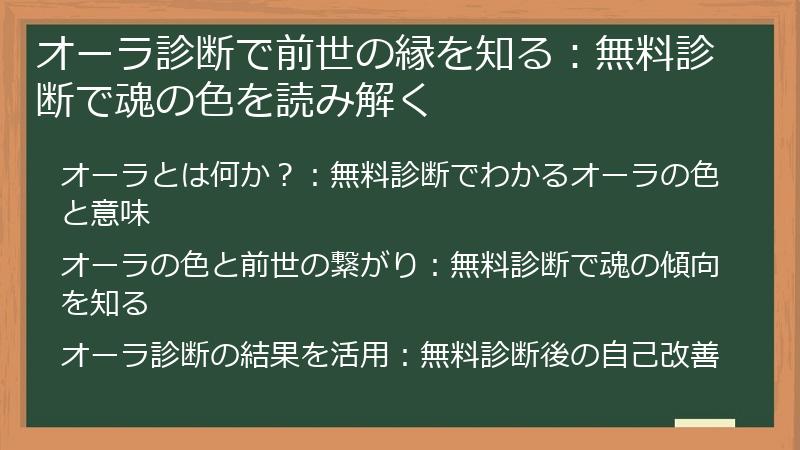 オーラ診断で前世の縁を知る：無料診断で魂の色を読み解く

オーラとは何か？：無料診断でわかるオーラの色と意味

オーラの色と前世の繋がり：無料診断で魂の傾向を知る

オーラ診断の結果を活用：無料診断後の自己改善